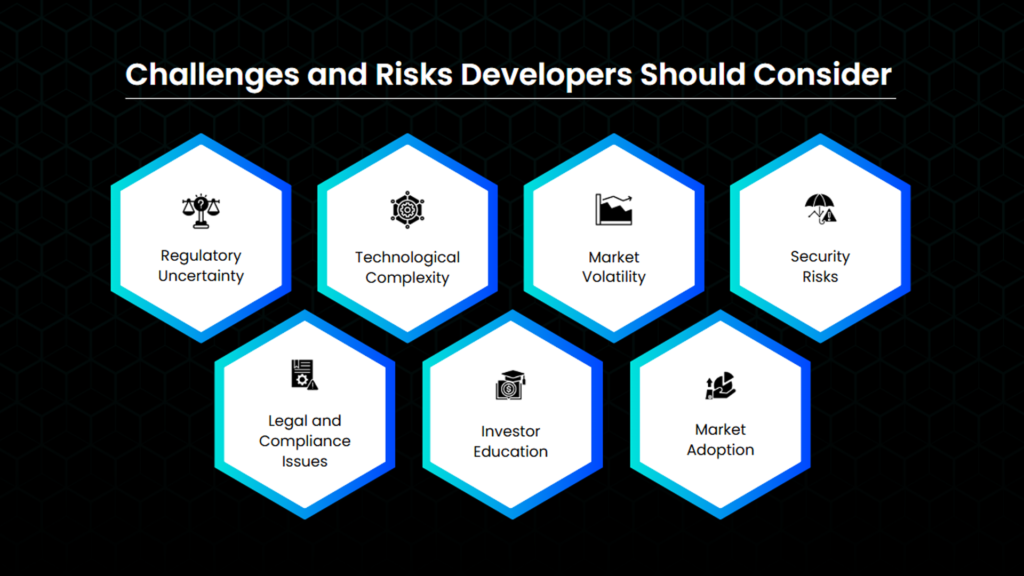 Challenges and Risks Developers Should Consider

Regulatory Uncertainty

Technological Complexity

Market Volatility

Security Risks

Legal and Compliance Issues

Investor Education

Market Adoption